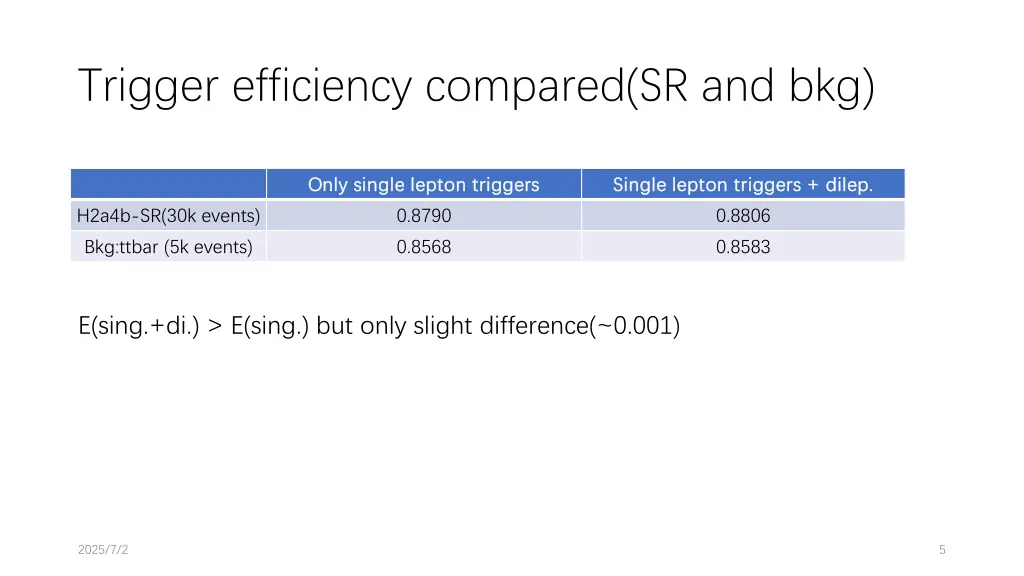 Trigger efficiency compared(SR and bkg)

| | Only single lepton triggers | Single lepton triggers + dilep. |
|---|---|---|
| H2a4b-SR(30k events) | 0.8790 | 0.8806 |
| Bkg:ttbar (5k events) | 0.8568 | 0.8583 |

E(sing.+di.) > E(sing.) but only slight difference(~0.001)

2025/7/2

5